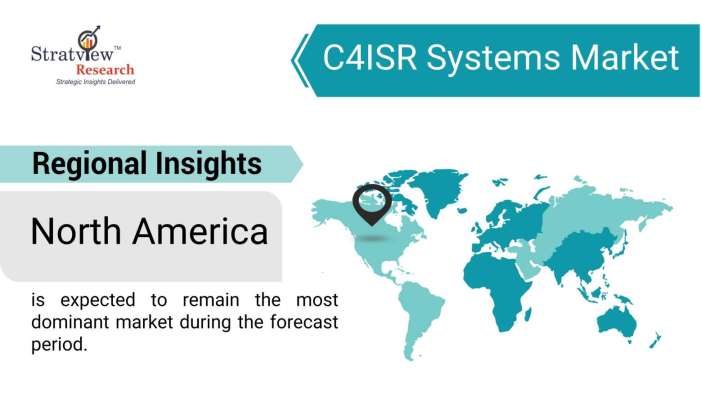 Stratview™
Research
Strategic Insights Delivered

C4ISR Systems Market

Regional Insights

North America

is expected to remain the most dominant market during the forecast period.